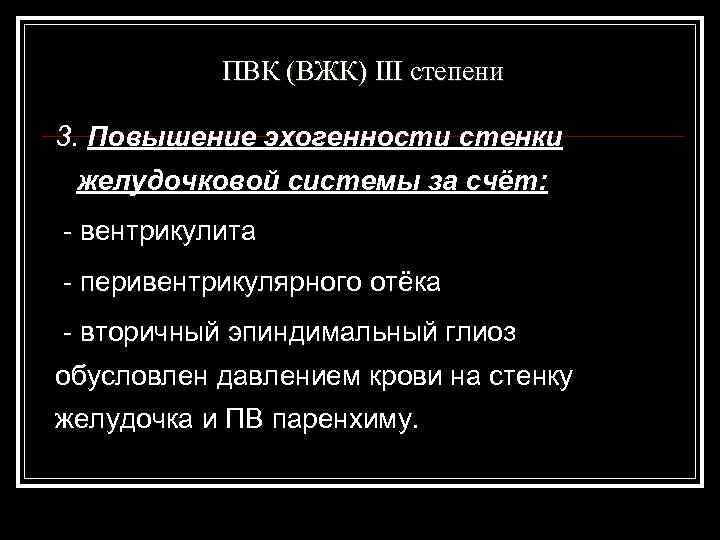 ПВК (ВЖК) III степени

3. Повышение эхогенности стенки желудочковой системы за счёт:

- вентрикулита

- перивентрикулярного отёка

- вторичный эпиндимальный глиоз обусловлен давлением крови на стенку желудочка и ПВ паренхиму.